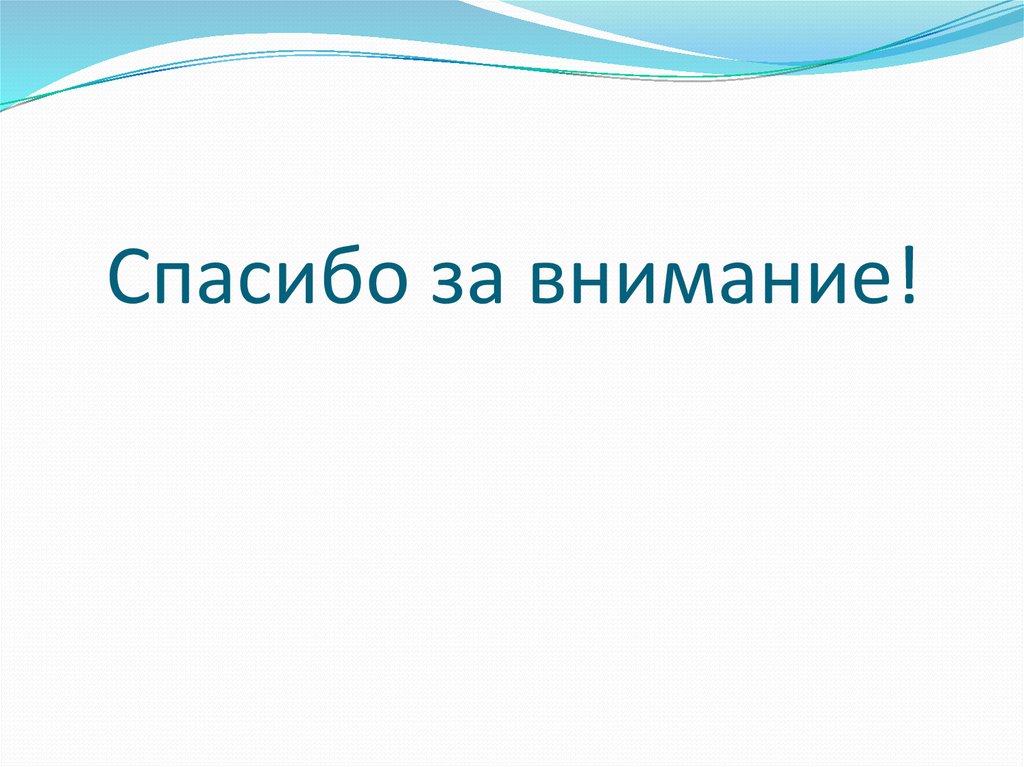 Спасибо за внимание!